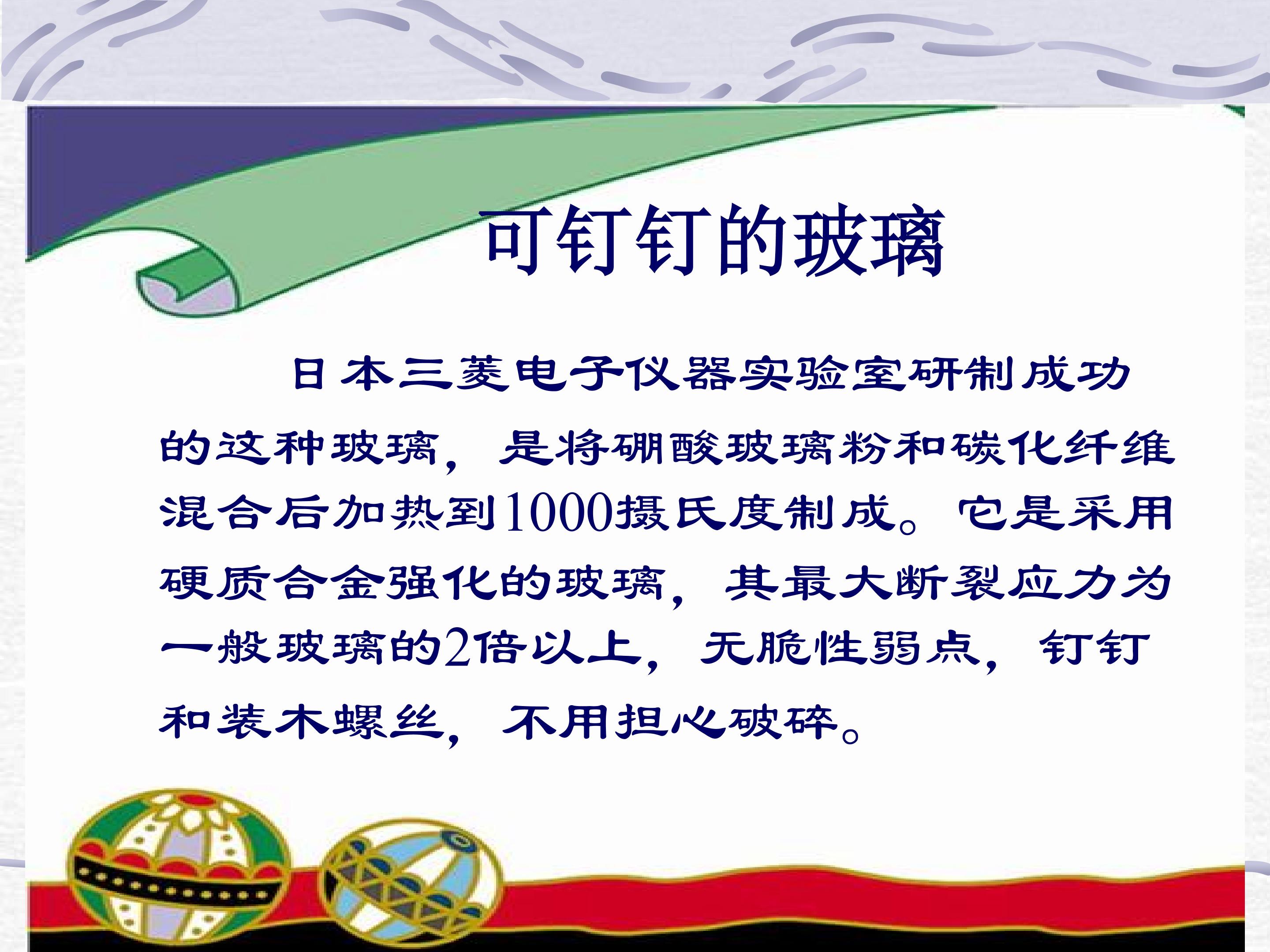 可钉钉的玻璃

日本三菱电子仪器实验室研制成功的这种玻璃，是将硼酸玻璃粉和碳化纤维混合后加热到1000摄氏度制成。它是采用硬质合金强化的玻璃，其最大断裂应力为一般玻璃的2倍以上，无脆性弱点，钉钉和装木螺丝，不用担心破碎。